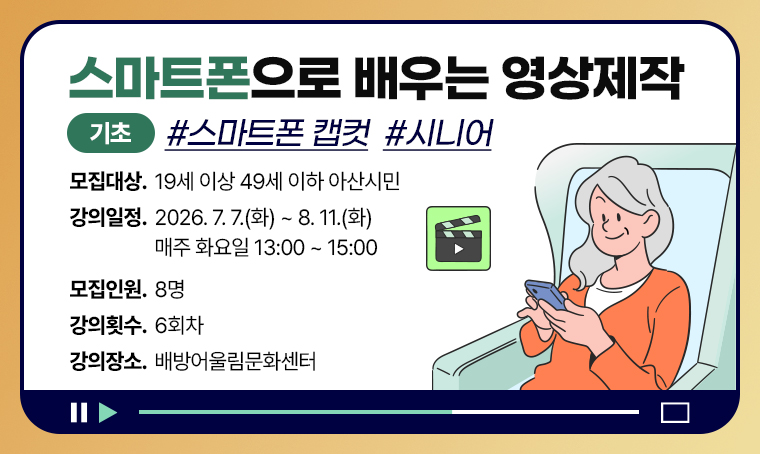 스마트폰으로 배우는 영상제작

기초 #스마트폰 캡컷 #시니어

모집대상. 19세 이상 49세 이하 아산시민

강의일정. 2026. 7. 7.(화) ~ 8. 11.(화)
매주 화요일 13:00 ~ 15:00

모집인원. 8명

강의횟수. 6회차

강의장소. 배방어울림문화센터